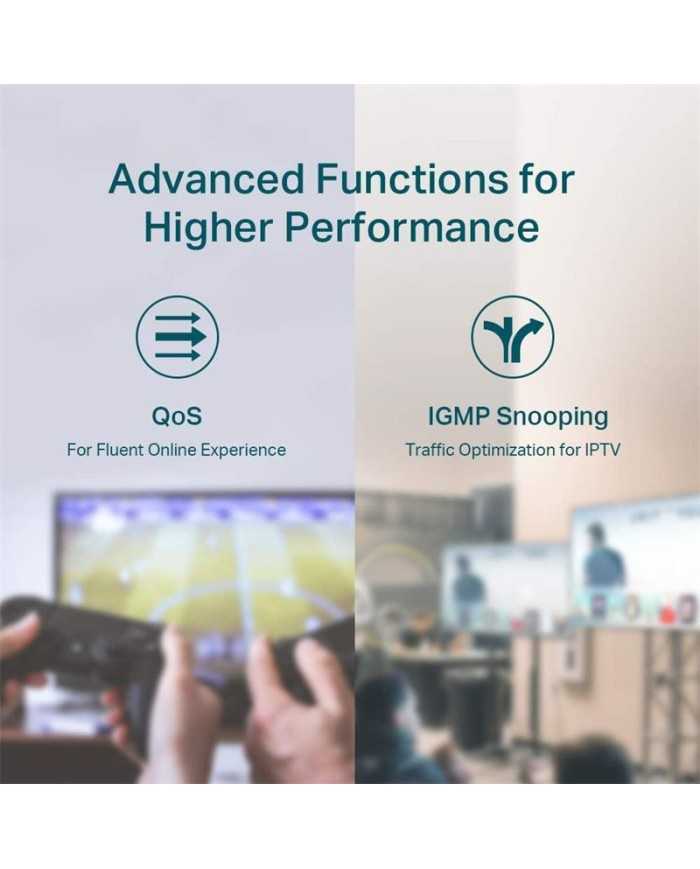 Advanced Functions for Higher Performance

QoS
For Fluent Online Experience

IGMP Snooping
Traffic Optimization for IPTV